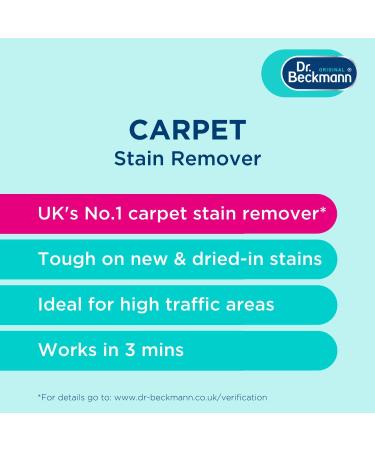 Dr. ORIGINAL ® Beckmann

CARPET
Stain Remover

UK's No.1 carpet stain remover*

Tough on new & dried-in stains

Ideal for high traffic areas

Works in 3 mins

*For details go to: www.dr-beckmann.co.uk/verification